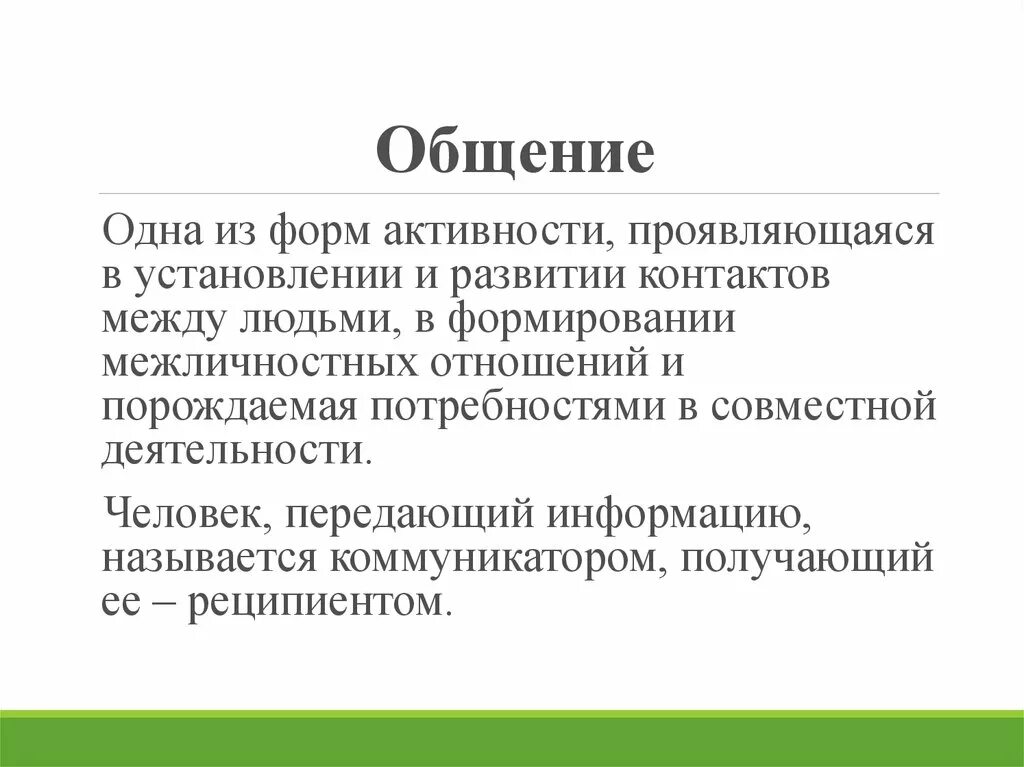 Общение

Одна из форм активности, проявляющаяся в установлении и развитии контактов между людьми, в формировании межличностных отношений и порождаемая потребностями в совместной деятельности.

Человек, передающий информацию, называется коммуникатором, получающий ее – реципиентом.